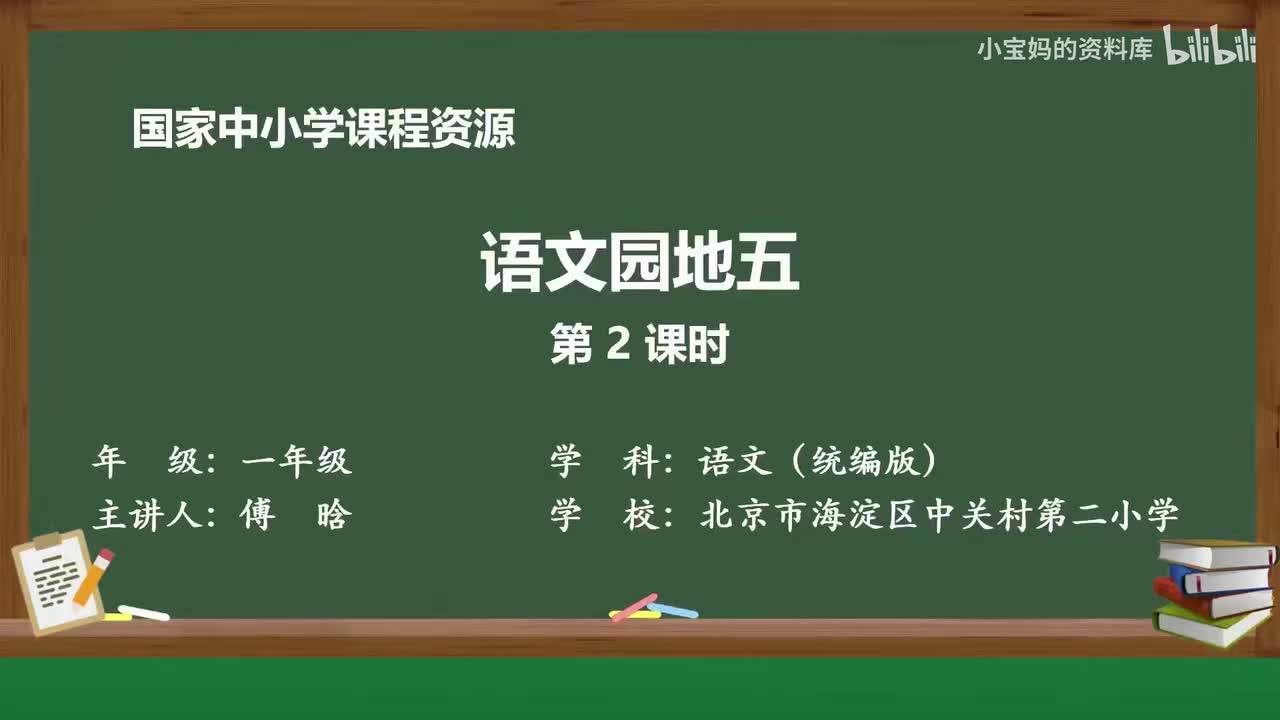 小宝妈的资料库 bilibili

国家中小学课程资源

语文园地五

第 2 课时

年　级：一年级

主讲人：傅　晗

学　科：语文（统编版）

学　校：北京市海淀区中关村第二小学